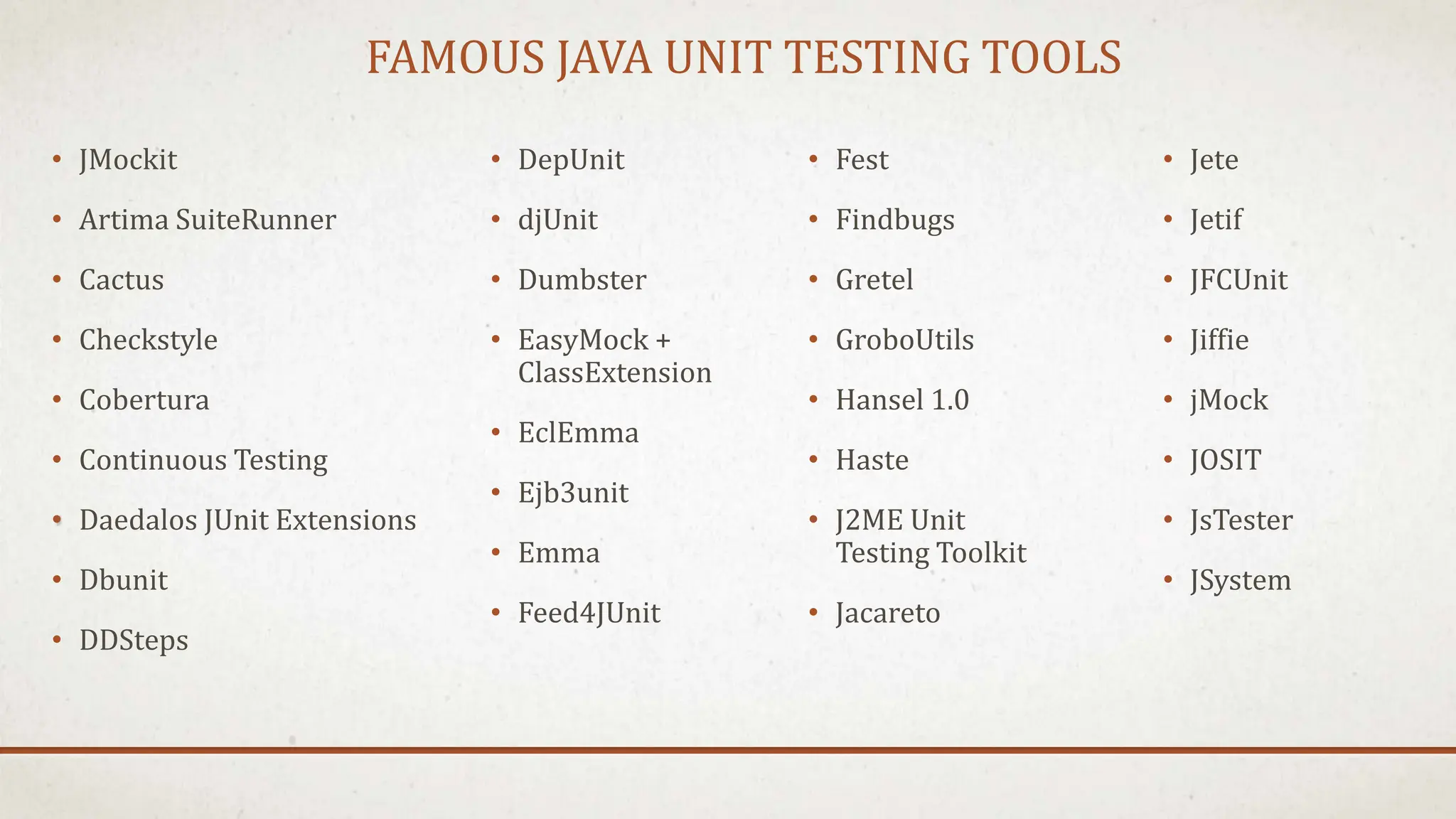 FAMOUS JAVA UNIT TESTING TOOLS

• JMockit
• Artima SuiteRunner
• Cactus
• Checkstyle
• Cobertura
• Continuous Testing
• Daedalos JUnit Extensions
• Dbunit
• DDSteps

• DepUnit
• djUnit
• Dumbster
• EasyMock + ClassExtension
• EclEmma
• Ejb3unit
• Emma
• Feed4JUnit

• Fest
• Findbugs
• Gretel
• GroboUtils
• Hansel 1.0
• Haste
• J2ME Unit Testing Toolkit
• Jacareto

• Jete
• Jetif
• JFCUnit
• Jiffie
• jMock
• JOSIT
• JsTester
• JSystem